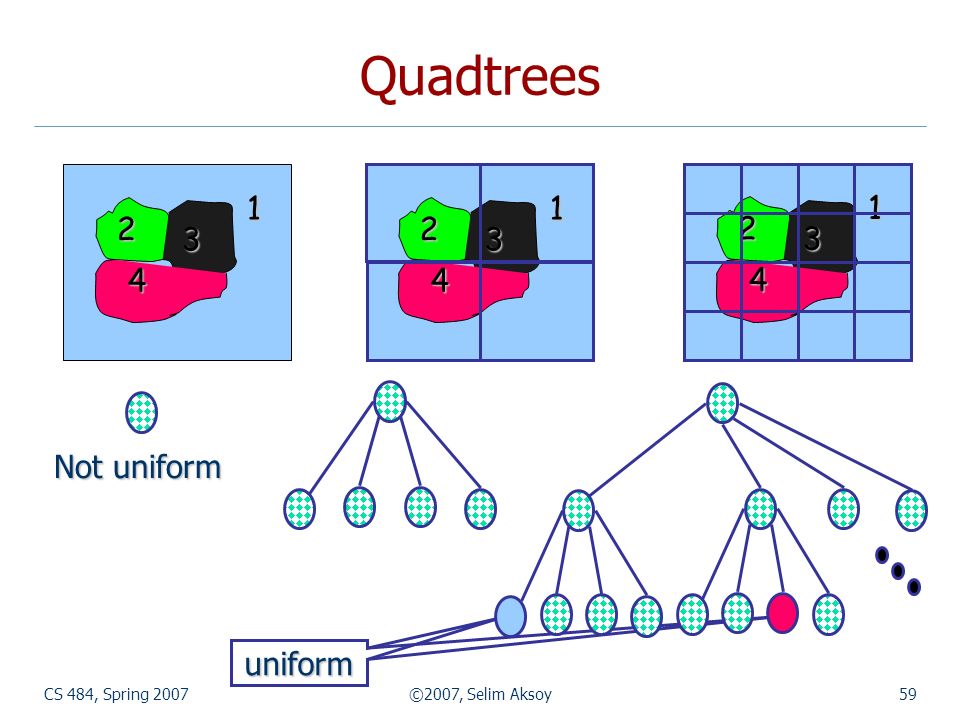 Quadtrees

1
2
3
4

1
2
3
4

1
2
3
4

Not uniform

uniform

CS 484, Spring 2007

©2007, Selim Aksoy

59